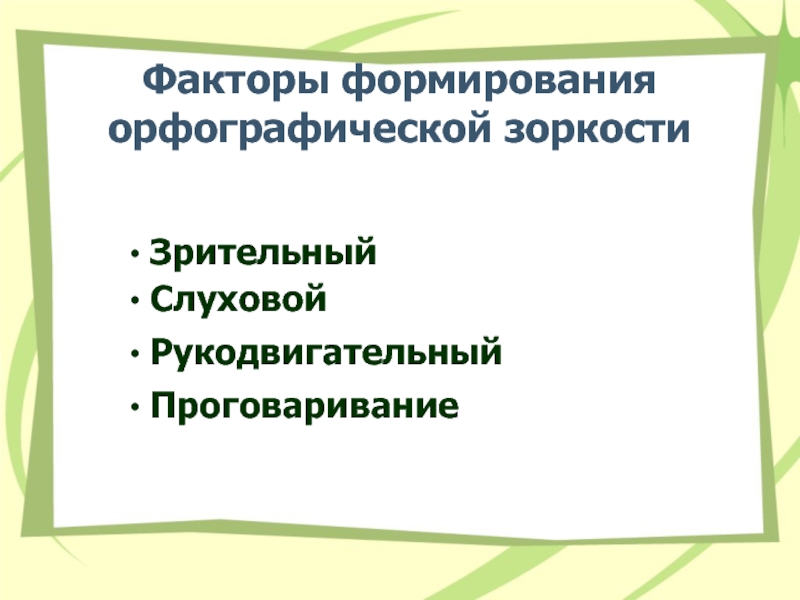 Факторы формирования орфографической зоркости

• Зрительный
• Слуховой
• Рукодвигательный
• Проговаривание